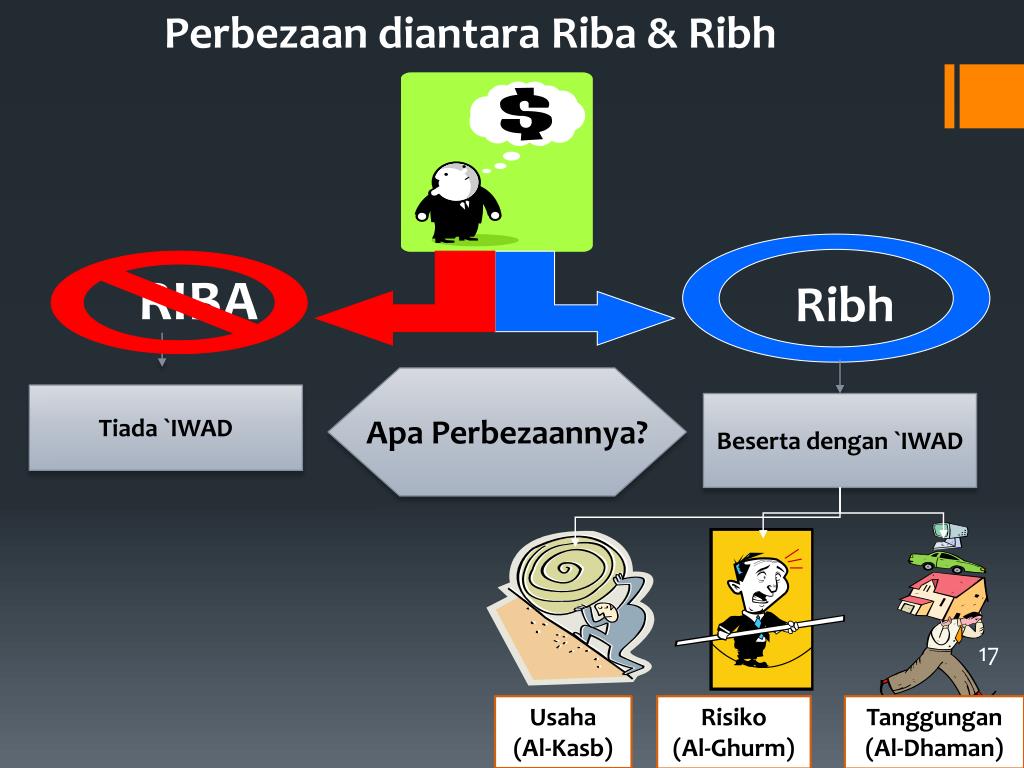 Perbezaan diantara Riba & Ribh

$

RIBA

Ribh

Tiada `IWAD

Apa Perbezaannya?

Beserta dengan `IWAD

17

Usaha (Al-Kasb)

Risiko (Al-Ghurm)

Tanggungan (Al-Dhaman)